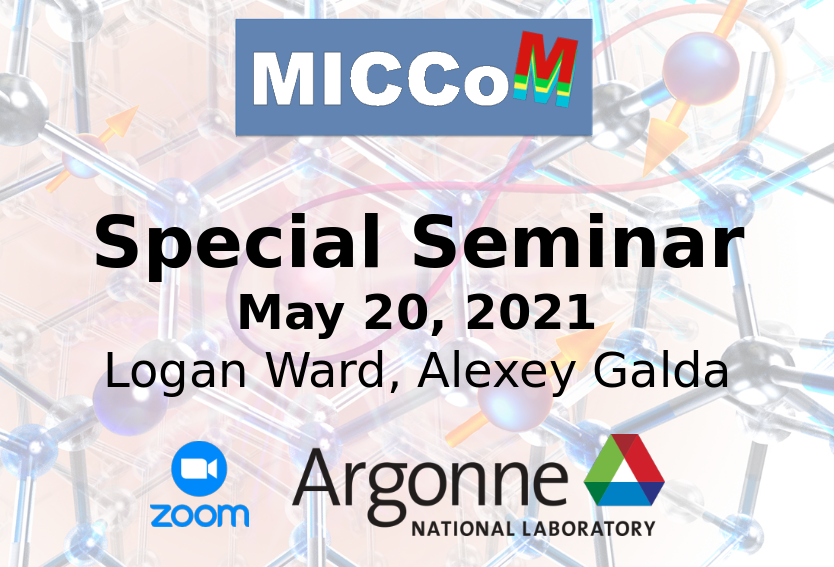 MICCoM

Special Seminar
May 20, 2021
Logan Ward, Alexey Galda

zoom

Argonne
NATIONAL LABORATORY